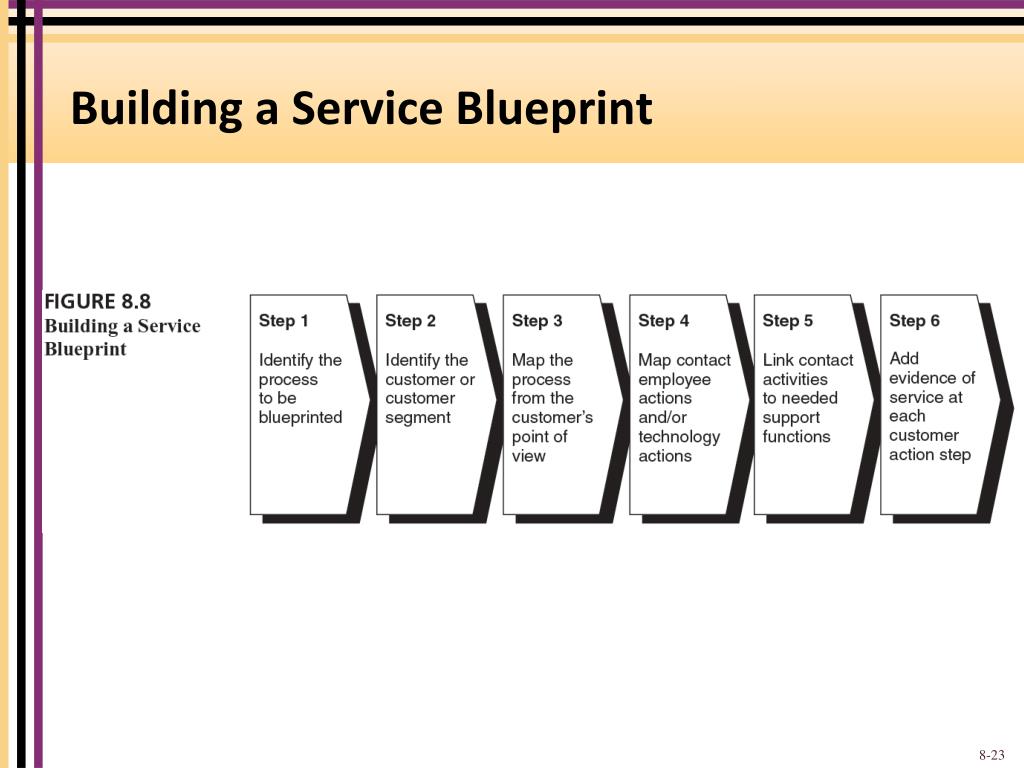 Building a Service Blueprint

FIGURE 8.8
Building a Service Blueprint

Step 1
Identify the process to be blueprinted

Step 2
Identify the customer or customer segment

Step 3
Map the process from the customer's point of view

Step 4
Map contact employee actions and/or technology actions

Step 5
Link contact activities to needed support functions

Step 6
Add evidence of service at each customer action step

8-23